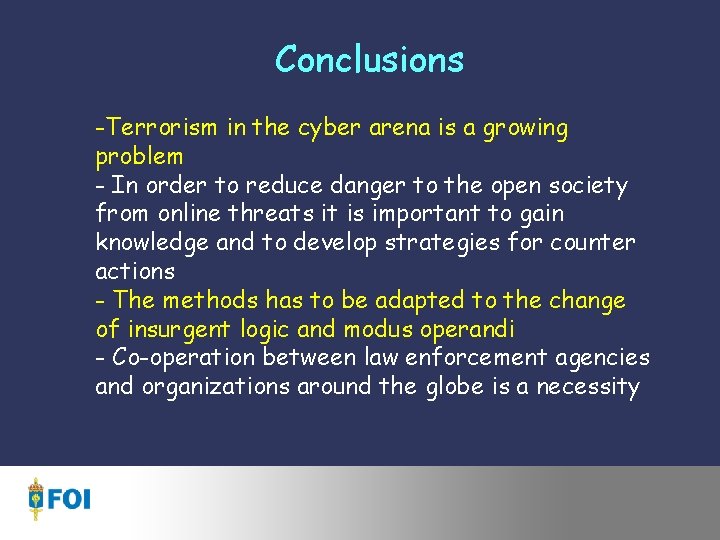 Conclusions

-Terrorism in the cyber arena is a growing problem
- In order to reduce danger to the open society from online threats it is important to gain knowledge and to develop strategies for counter actions
- The methods has to be adapted to the change of insurgent logic and modus operandi
- Co-operation between law enforcement agencies and organizations around the globe is a necessity

FOI